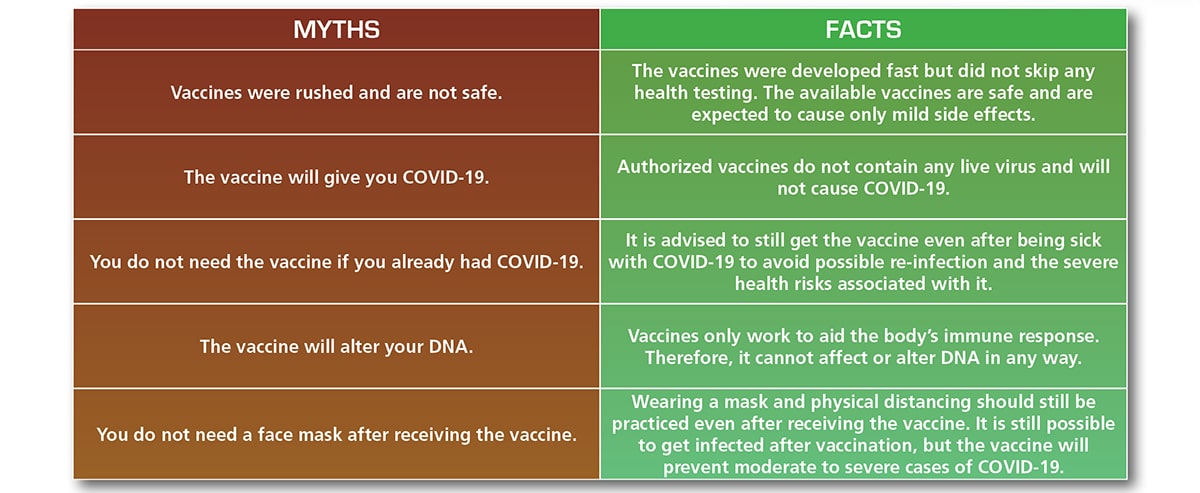 | MYTHS | FACTS |
|---|---|
| Vaccines were rushed and are not safe. | The vaccines were developed fast but did not skip any health testing. The available vaccines are safe and are expected to cause only mild side effects. |
| The vaccine will give you COVID-19. | Authorized vaccines do not contain any live virus and will not cause COVID-19. |
| You do not need the vaccine if you already had COVID-19. | It is advised to still get the vaccine even after being sick with COVID-19 to avoid possible re-infection and the severe health risks associated with it. |
| The vaccine will alter your DNA. | Vaccines only work to aid the body's immune response. Therefore, it cannot affect or alter DNA in any way. |
| You do not need a face mask after receiving the vaccine. | Wearing a mask and physical distancing should still be practiced even after receiving the vaccine. It is still possible to get infected after vaccination, but the vaccine will prevent moderate to severe cases of COVID-19. |